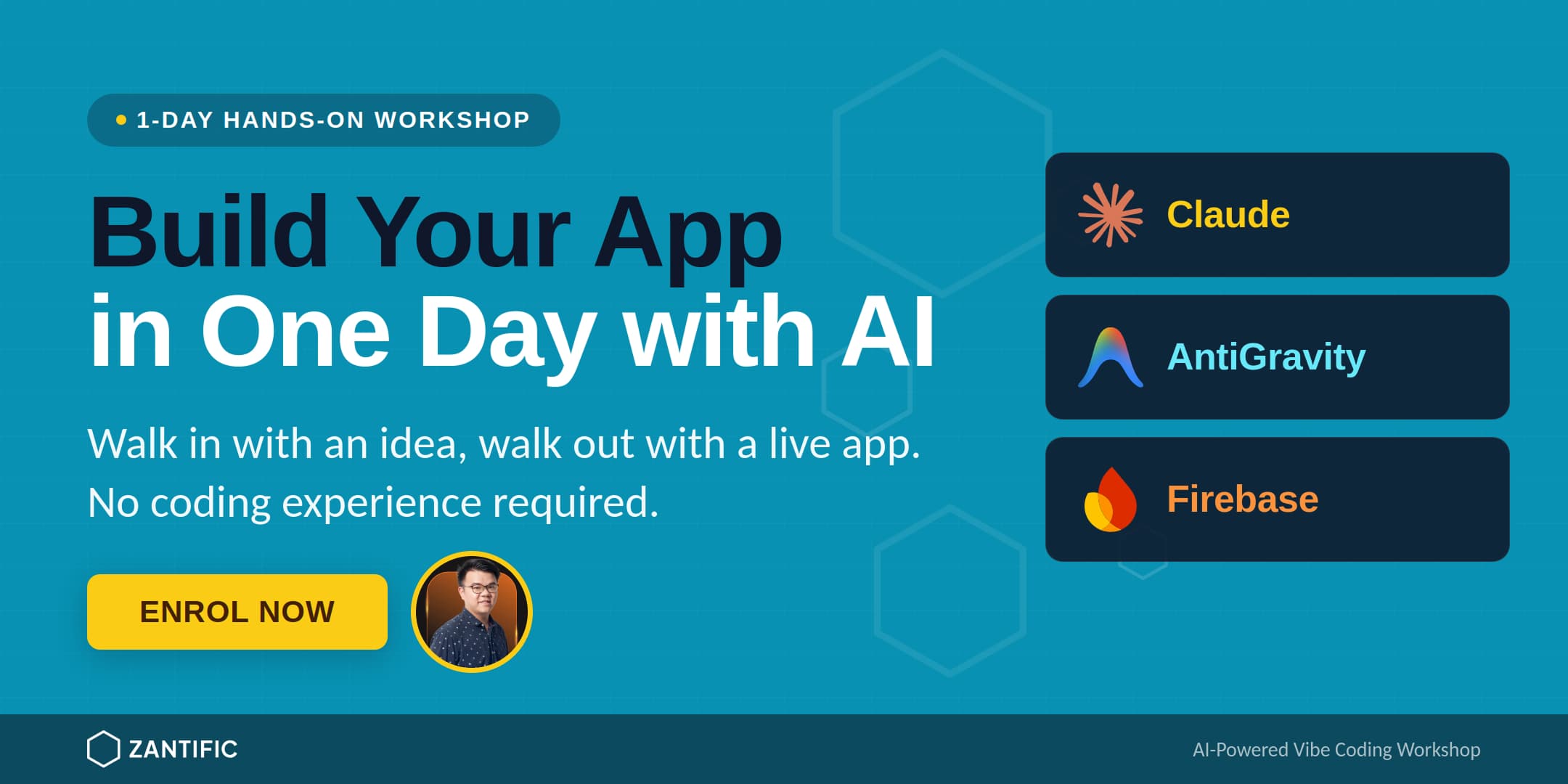 1-DAY HANDS-ON WORKSHOP

Build Your App in One Day with AI

Walk in with an idea, walk out with a live app. No coding experience required.

ENROL NOW

Claude

AntiGravity

Firebase

ZANTIFIC

AI-Powered Vibe Coding Workshop